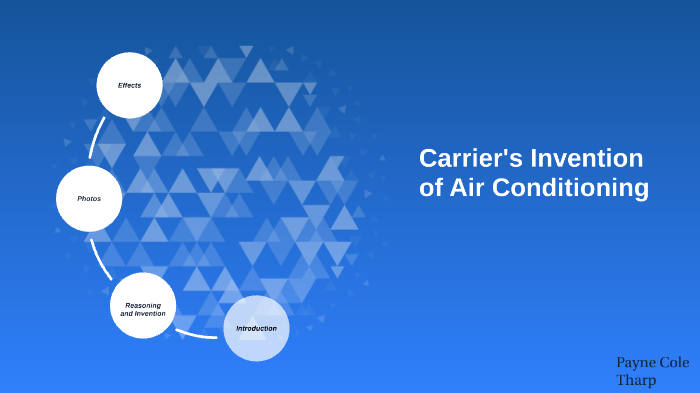 Effects

Photos

Reasoning and Invention

Introduction

Carrier's Invention of Air Conditioning

Payne Cole Tharp